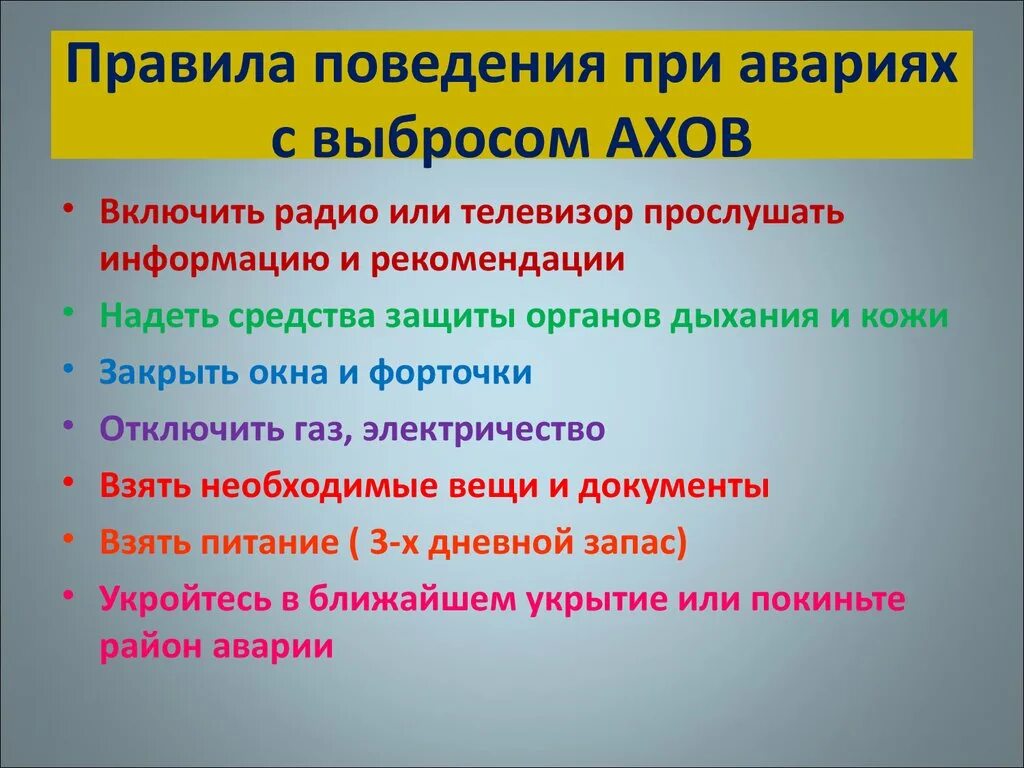 Правила поведения при авариях с выбросом АХОВ

• Включить радио или телевизор прослушать информацию и рекомендации
• Надеть средства защиты органов дыхания и кожи
• Закрыть окна и форточки
• Отключить газ, электричество
• Взять необходимые вещи и документы
• Взять питание ( 3-х дневной запас)
• Укройтесь в ближайшем укрытие или покиньте район аварии